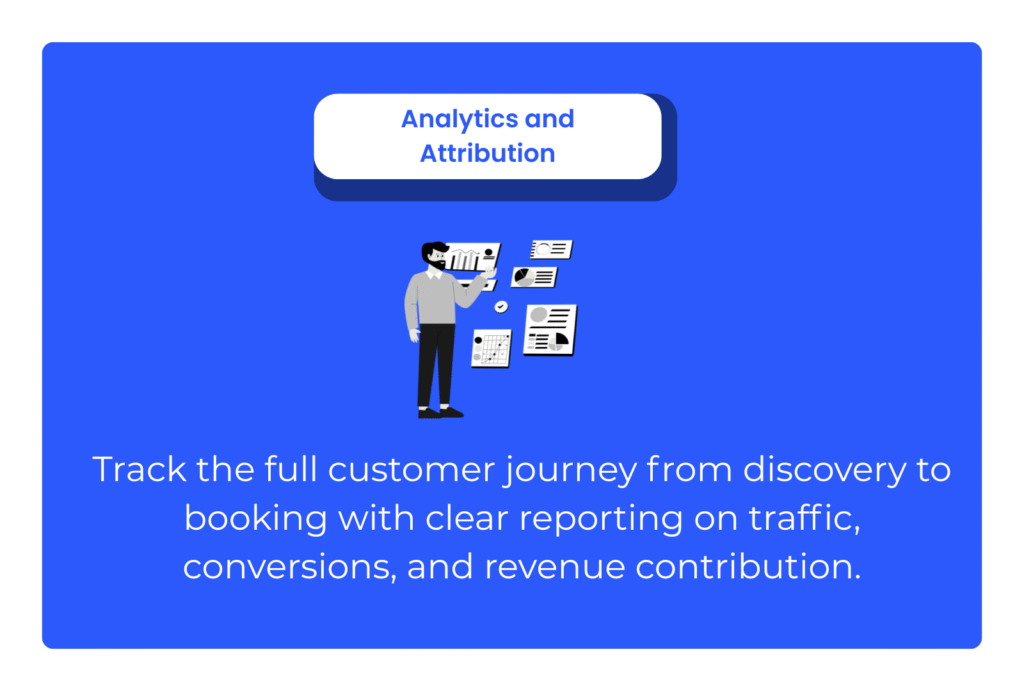 Analytics and Attribution

Track the full customer journey from discovery to booking with clear reporting on traffic, conversions, and revenue contribution.